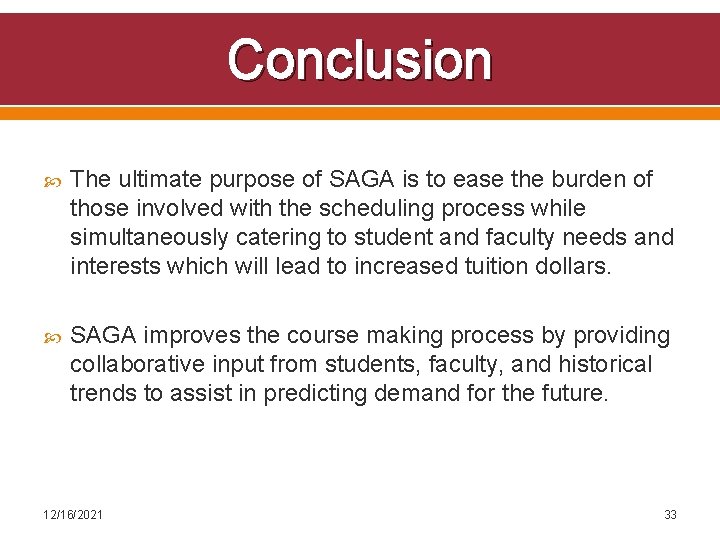 Conclusion

The ultimate purpose of SAGA is to ease the burden of those involved with the scheduling process while simultaneously catering to student and faculty needs and interests which will lead to increased tuition dollars.

SAGA improves the course making process by providing collaborative input from students, faculty, and historical trends to assist in predicting demand for the future.

12/16/2021

33